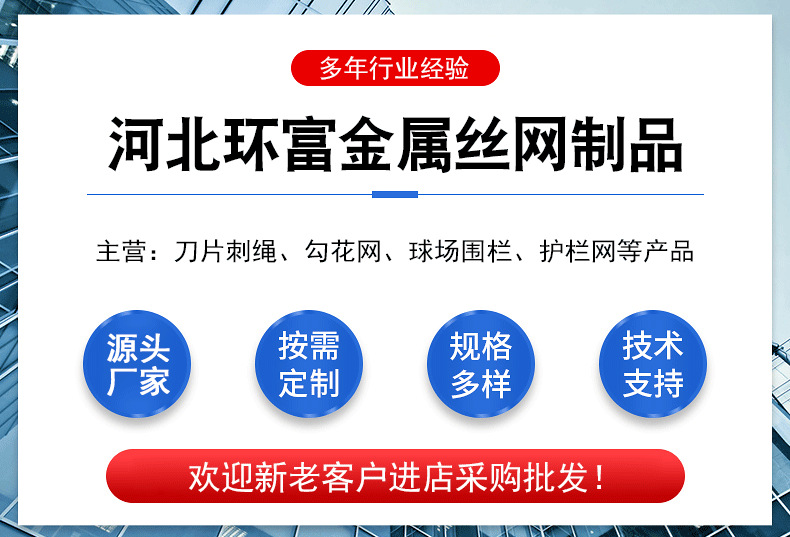 多年行业经验

河北环富金属丝网制品

主营：刀片刺绳、勾花网、球场围栏、护栏网等产品

源头厂家

按需定制

规格多样

技术支持

欢迎新老客户进店采购批发！